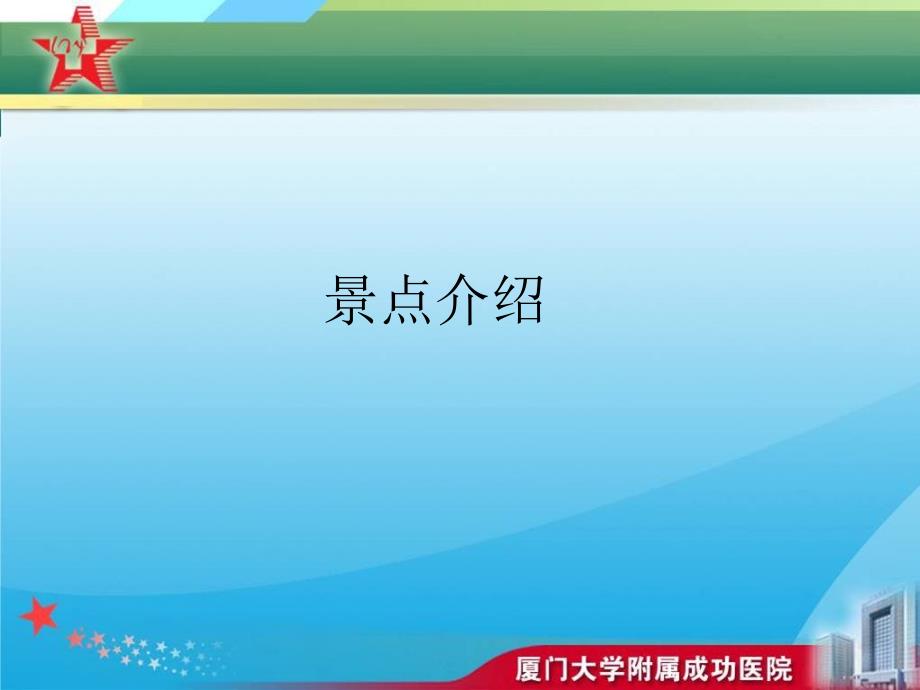 景点介绍

厦门大学附属成功医院